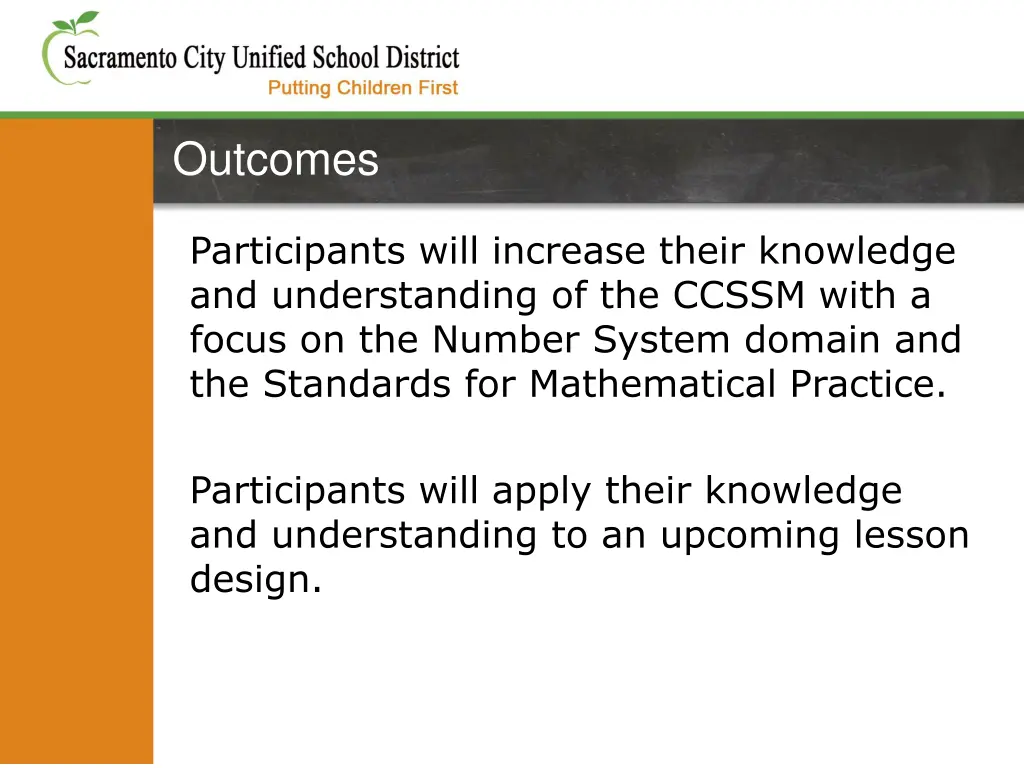 Sacramento City Unified School District
Putting Children First

Outcomes

Participants will increase their knowledge and understanding of the CCSSM with a focus on the Number System domain and the Standards for Mathematical Practice.

Participants will apply their knowledge and understanding to an upcoming lesson design.